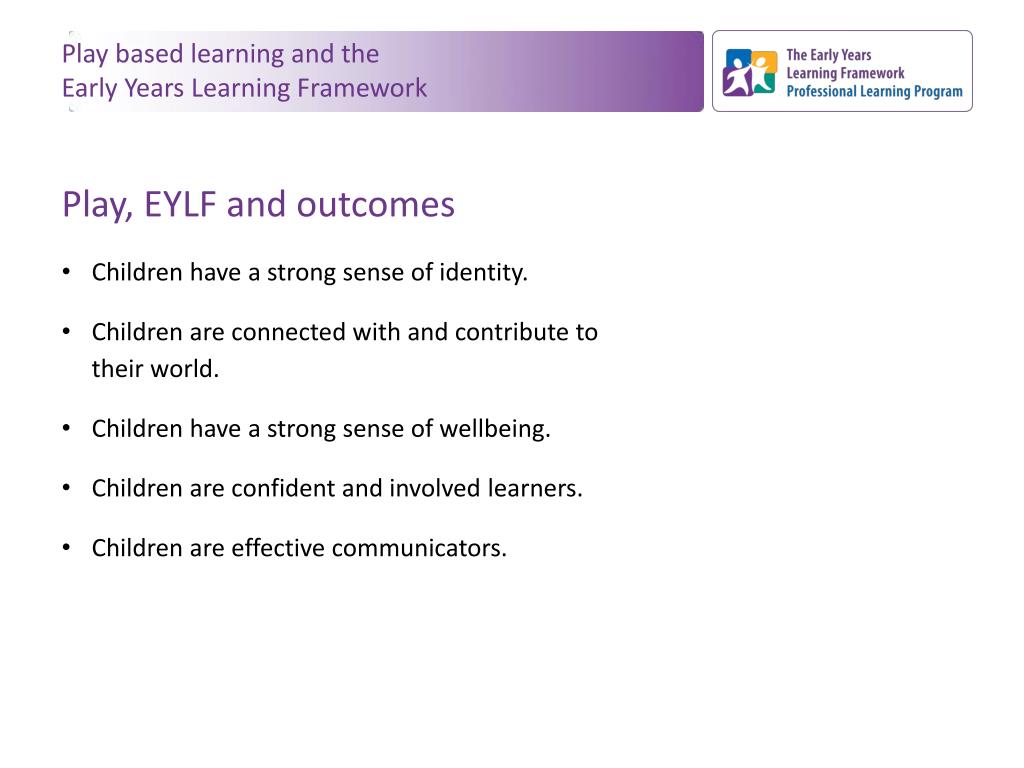 Play based learning and the
Early Years Learning Framework

The Early Years
Learning Framework
Professional Learning Program

Play, EYLF and outcomes

• Children have a strong sense of identity.

• Children are connected with and contribute to their world.

• Children have a strong sense of wellbeing.

• Children are confident and involved learners.

• Children are effective communicators.